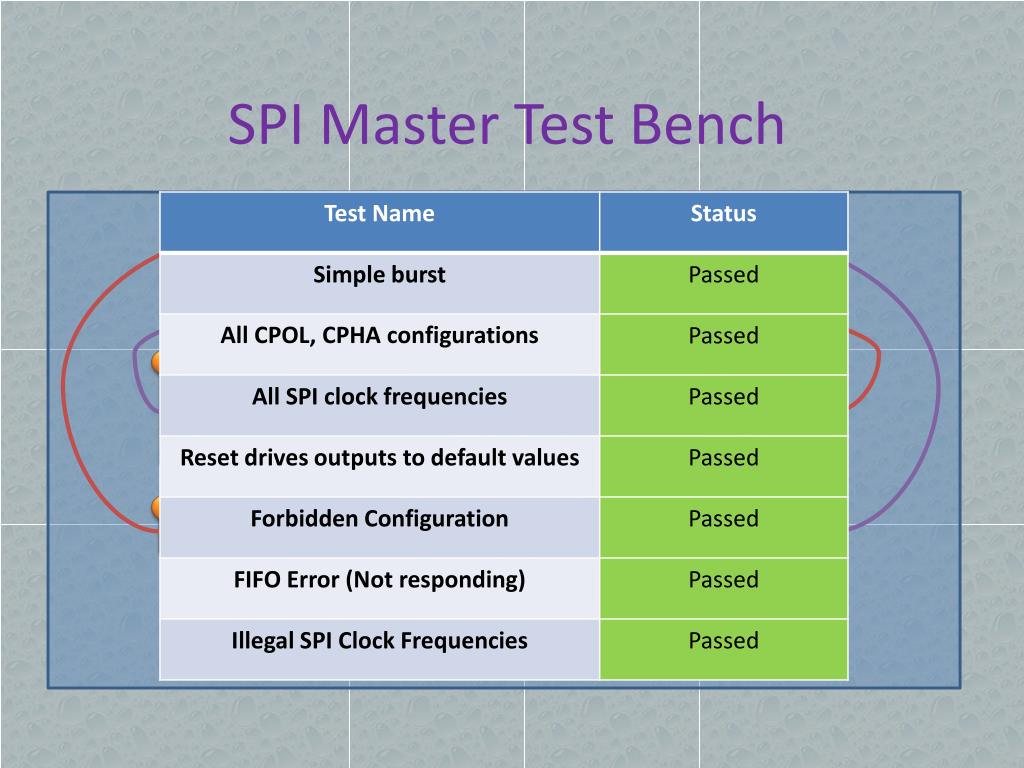 SPI Master Test Bench

| Test Name | Status |
|---|---|
| Simple burst | Passed |
| All CPOL, CPHA configurations | Passed |
| All SPI clock frequencies | Passed |
| Reset drives outputs to default values | Passed |
| Forbidden Configuration | Passed |
| FIFO Error (Not responding) | Passed |
| Illegal SPI Clock Frequencies | Passed |